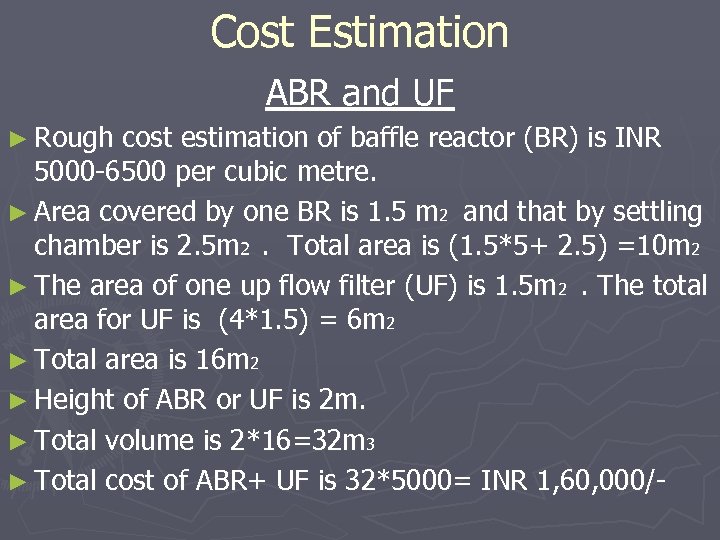 Cost Estimation

ABR and UF

► Rough cost estimation of baffle reactor (BR) is INR 5000-6500 per cubic metre.

► Area covered by one BR is 1.5 $m_2$ and that by settling chamber is 2.5$m_2$ . Total area is (1.5*5+ 2.5) =10$m_2$

► The area of one up flow filter (UF) is 1.5$m_2$ . The total area for UF is (4*1.5) = 6$m_2$

► Total area is 16$m_2$

► Height of ABR or UF is 2m.

► Total volume is 2*16=32$m_3$

► Total cost of ABR+ UF is 32*5000= INR 1,60,000/-